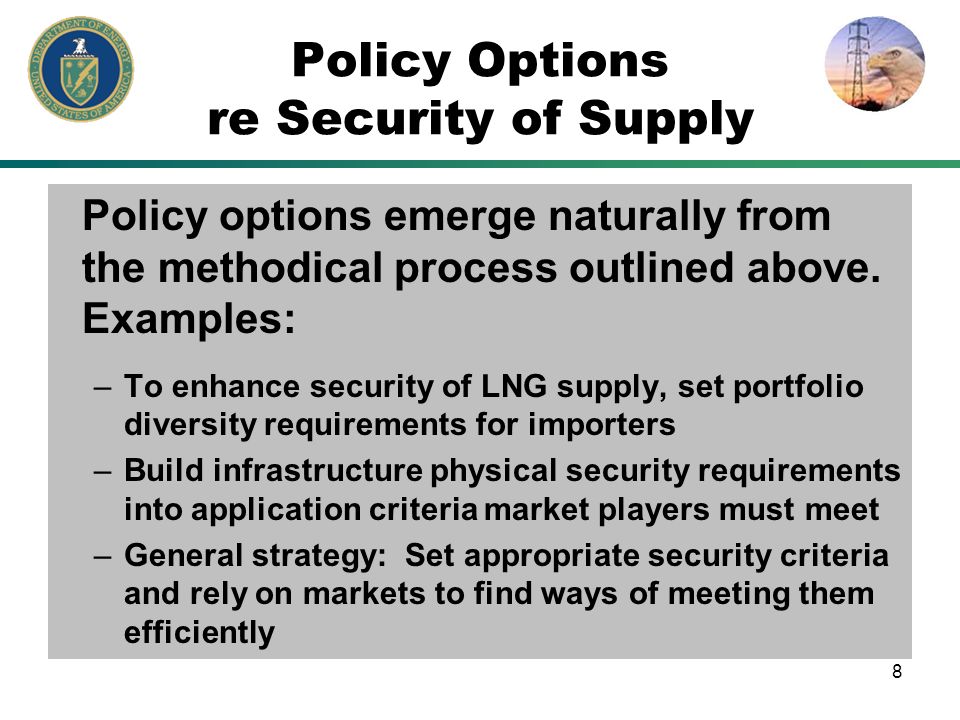 DEPARTMENT OF ENERGY
UNITED STATES OF AMERICA

Policy Options
re Security of Supply

Policy options emerge naturally from the methodical process outlined above. Examples:

– To enhance security of LNG supply, set portfolio diversity requirements for importers
– Build infrastructure physical security requirements into application criteria market players must meet
– General strategy: Set appropriate security criteria and rely on markets to find ways of meeting them efficiently

8